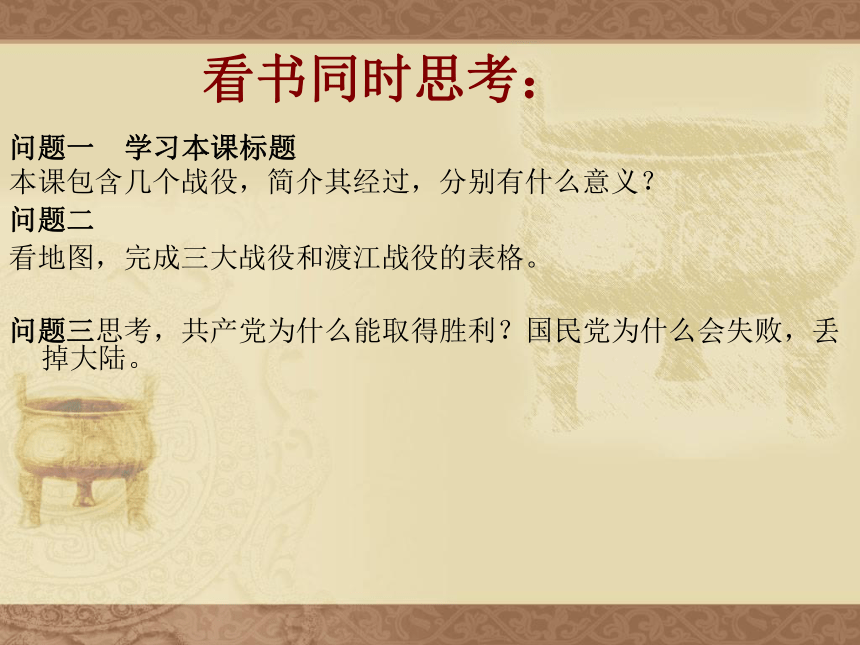 看书同时思考：

问题一　学习本课标题
本课包含几个战役，简介其经过，分别有什么意义？
问题二
看地图，完成三大战役和渡江战役的表格。

问题三思考，共产党为什么能取得胜利？国民党为什么会失败，丢掉大陆。